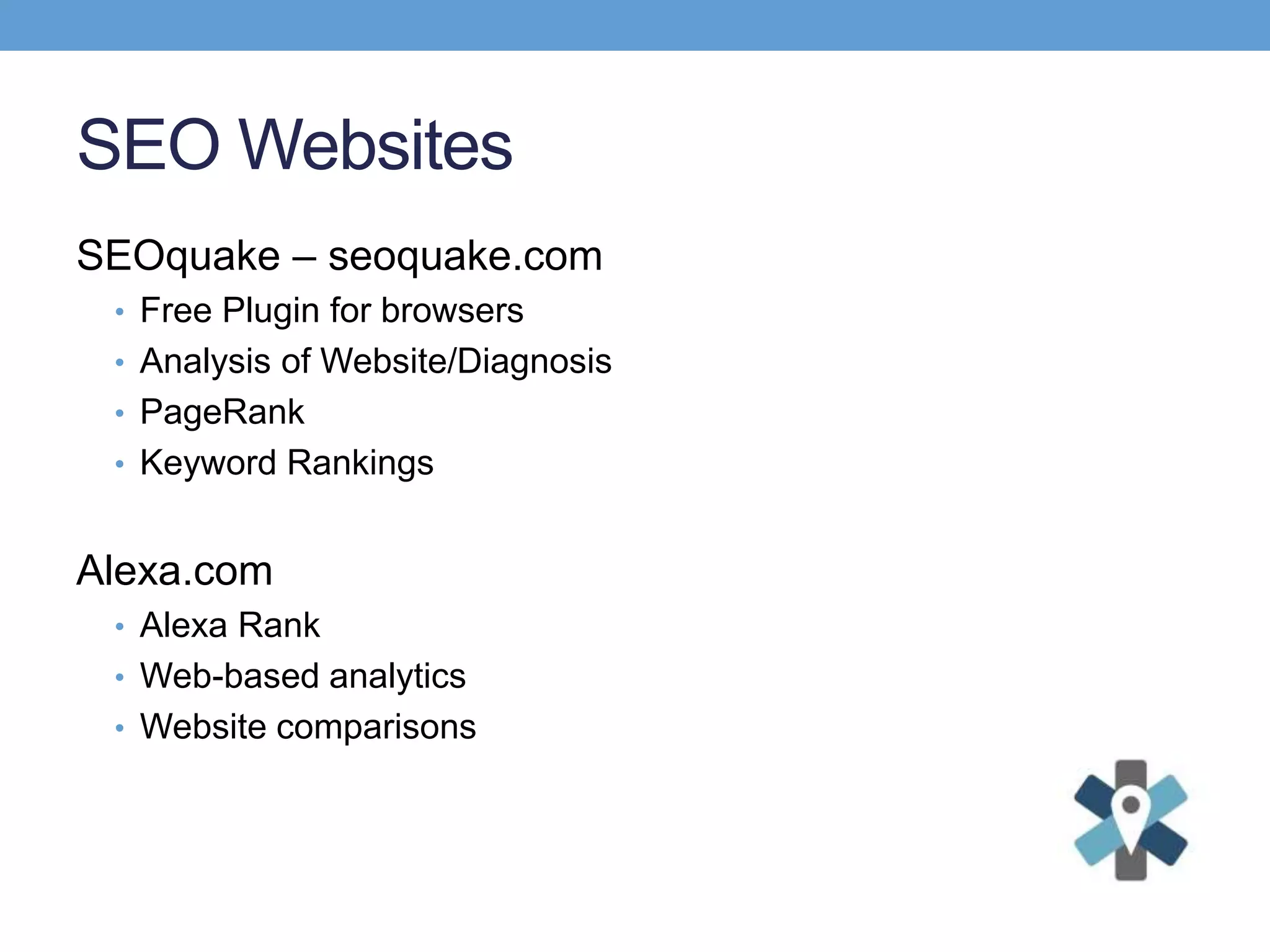 SEO Websites

SEOquake – seoquake.com
• Free Plugin for browsers
• Analysis of Website/Diagnosis
• PageRank
• Keyword Rankings

Alexa.com
• Alexa Rank
• Web-based analytics
• Website comparisons